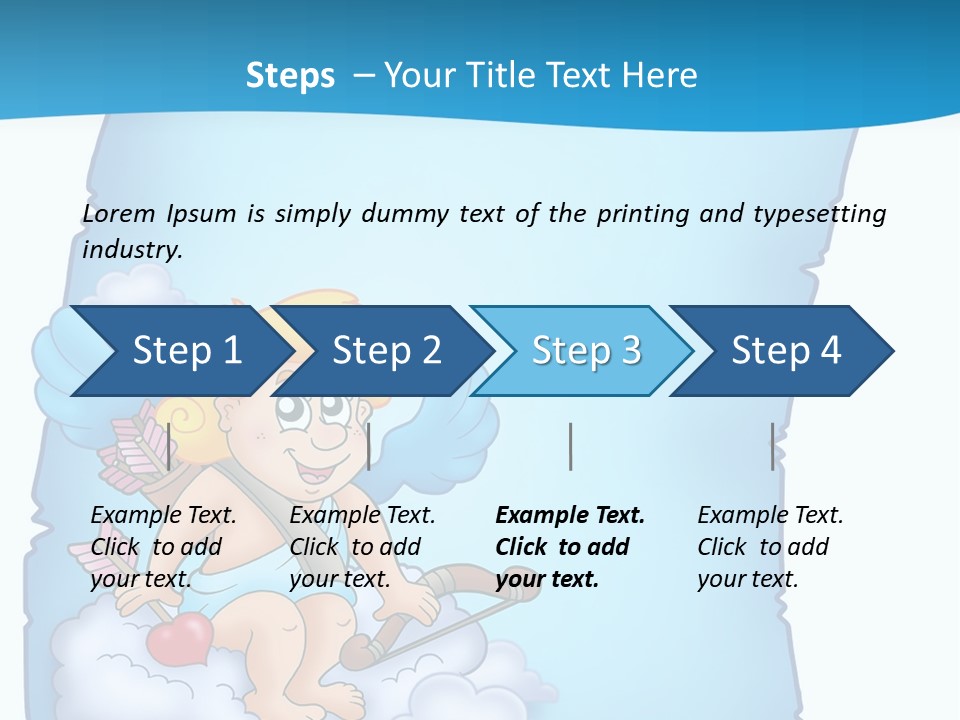 Steps – Your Title Text Here

Lorem Ipsum is simply dummy text of the printing and typesetting industry.

Step 1
Step 2
Step 3
Step 4

Example Text. Click to add your text.

Example Text. Click to add your text.

Example Text. Click to add your text.

Example Text. Click to add your text.